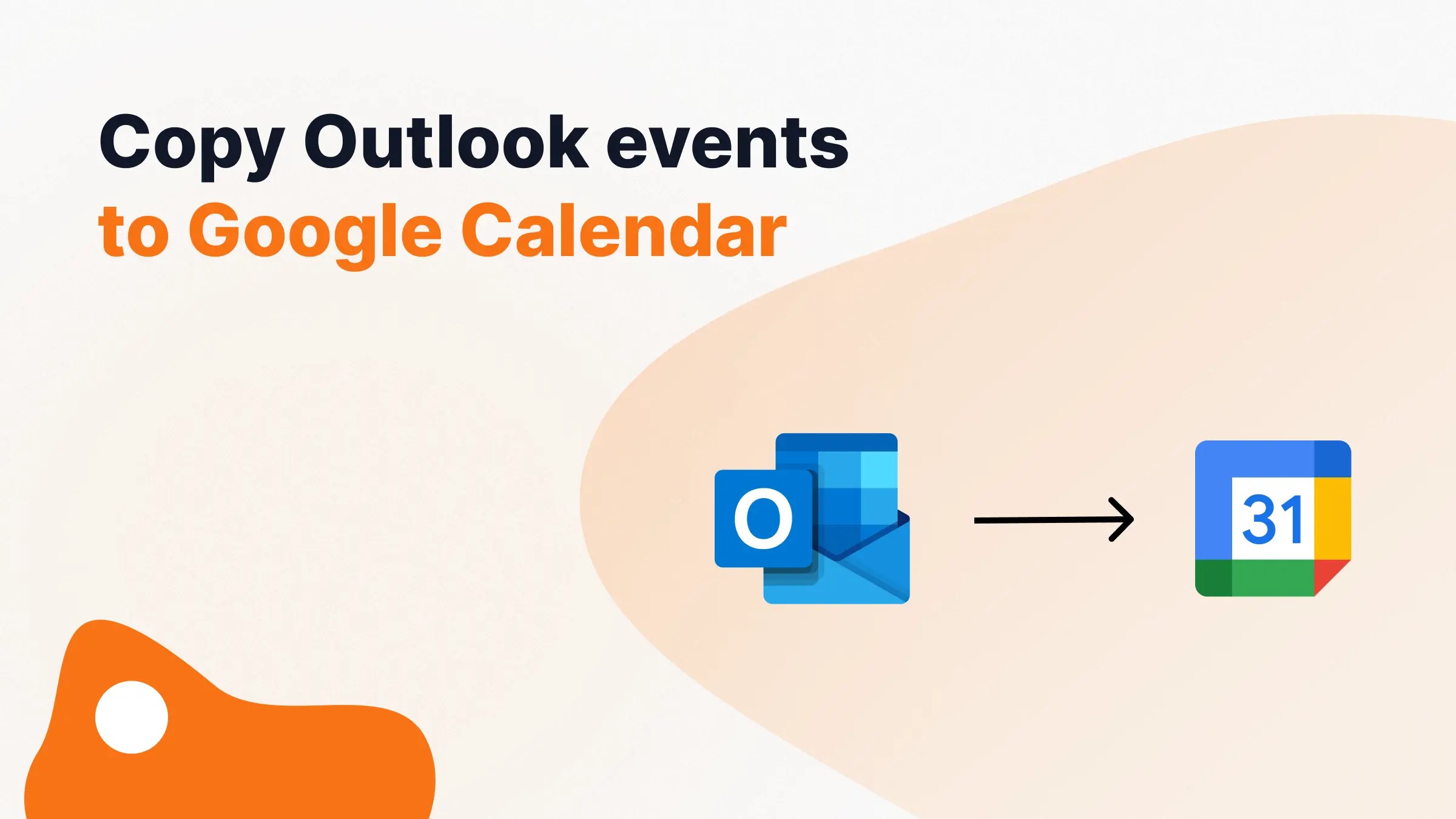 Copy Outlook events
to Google Calendar

O

31